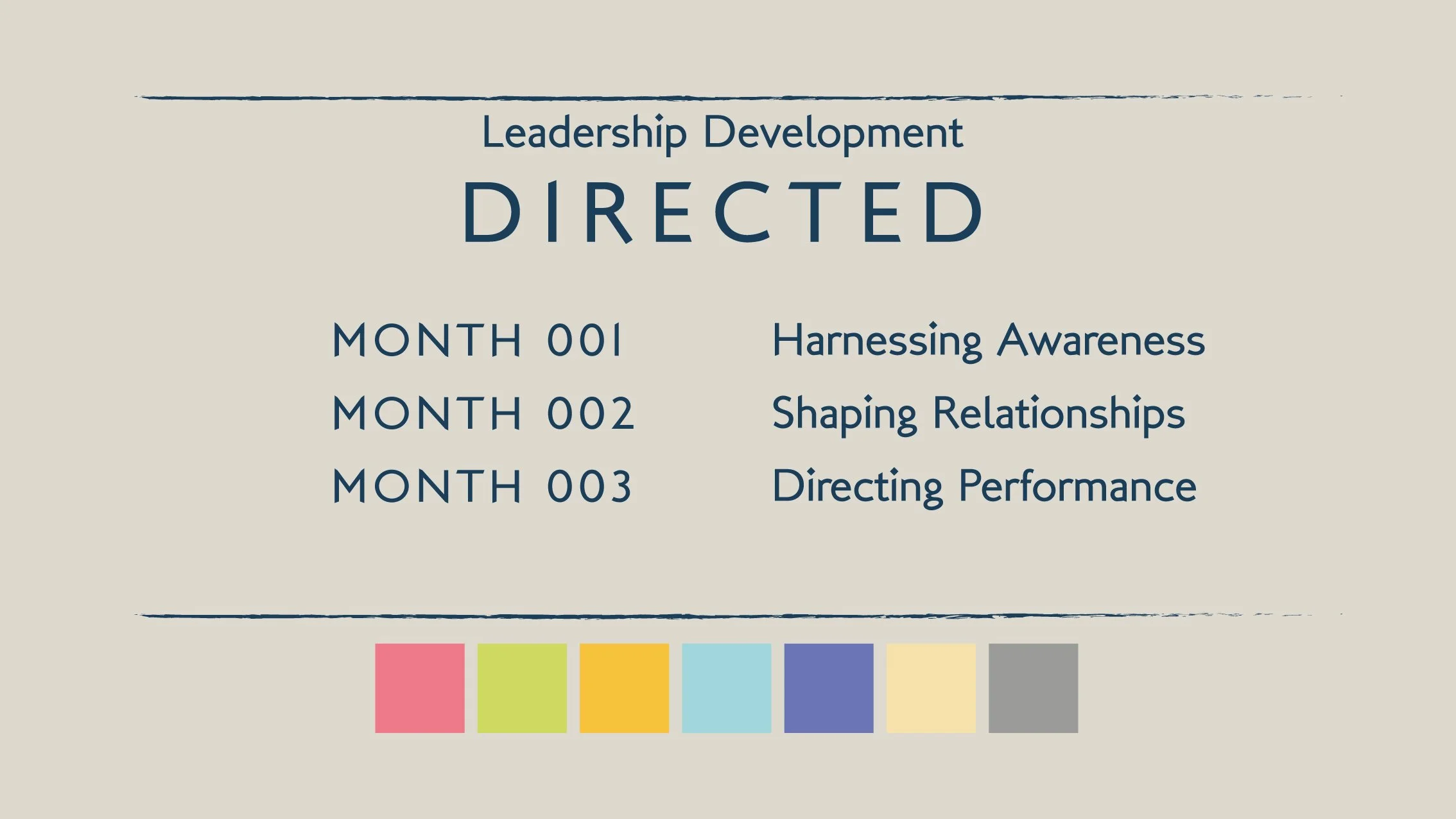 Leadership Development

DIRECTED

MONTH 001 Harnessing Awareness

MONTH 002 Shaping Relationships

MONTH 003 Directing Performance